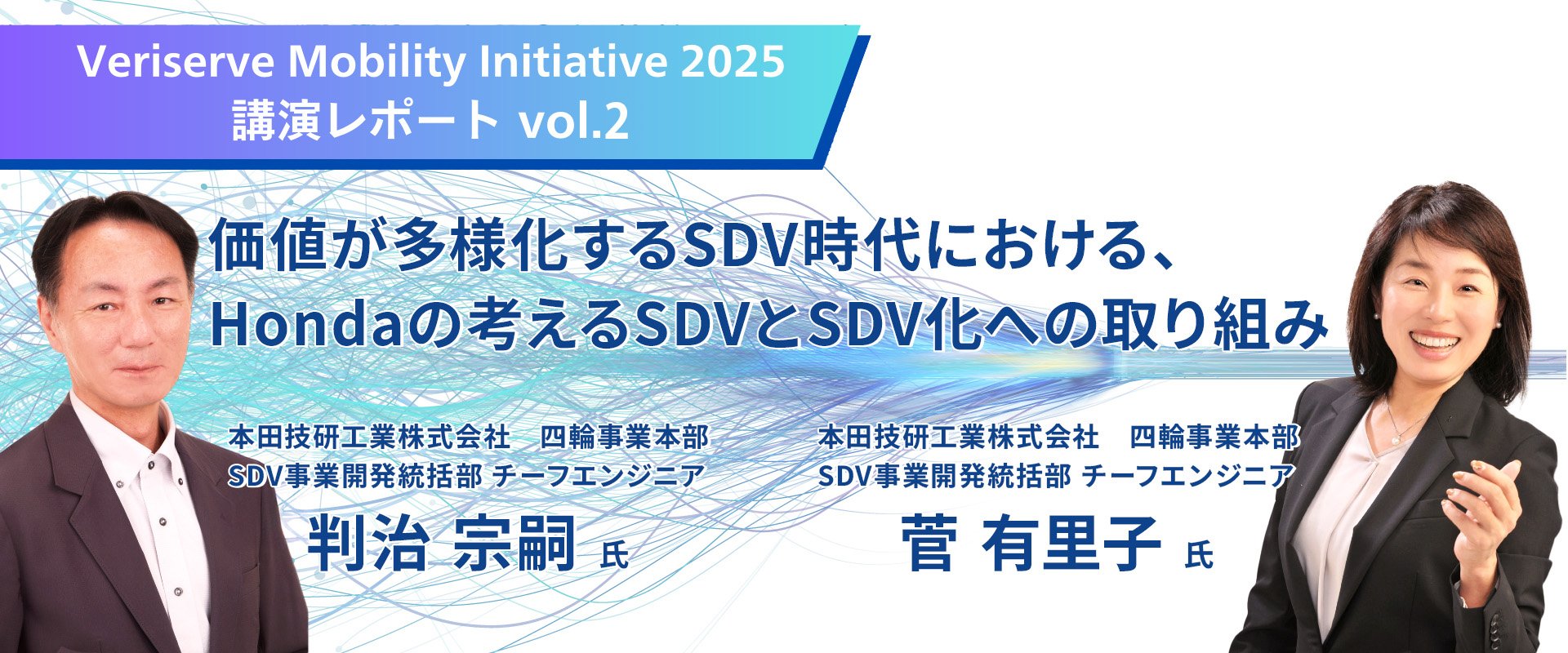 Veriserve Mobility Initiative 2025
講演レポート vol.2

価値が多様化するSDV時代における、
Hondaの考えるSDVとSDV化への取り組み

本田技研工業株式会社　四輪事業本部
SDV事業開発統括部 チーフエンジニア
判治 宗嗣 氏

本田技研工業株式会社　四輪事業本部
SDV事業開発統括部 チーフエンジニア
菅 有里子 氏